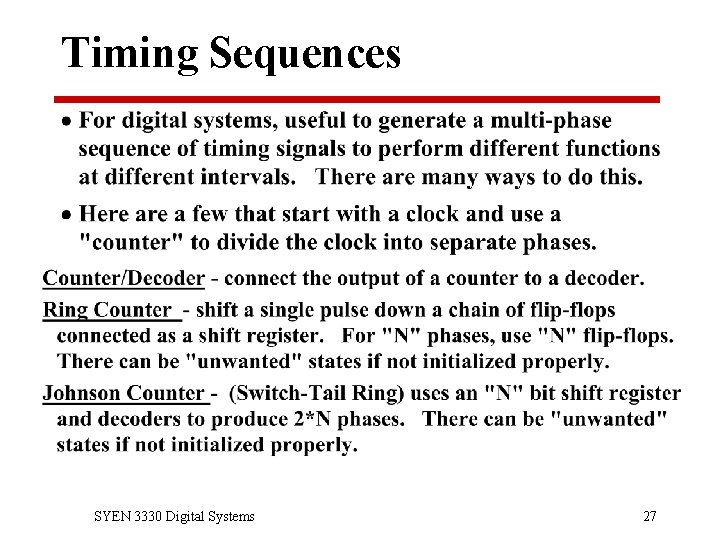 Timing Sequences

• For digital systems, useful to generate a multi-phase sequence of timing signals to perform different functions at different intervals. There are many ways to do this.

• Here are a few that start with a clock and use a "counter" to divide the clock into separate phases.

Counter/Decoder - connect the output of a counter to a decoder.

Ring Counter - shift a single pulse down a chain of flip-flops connected as a shift register. For "N" phases, use "N" flip-flops. There can be "unwanted" states if not initialized properly.

Johnson Counter - (Switch-Tail Ring) uses an "N" bit shift register and decoders to produce 2*N phases. There can be "unwanted" states if not initialized properly.

SYEN 3330 Digital Systems

27